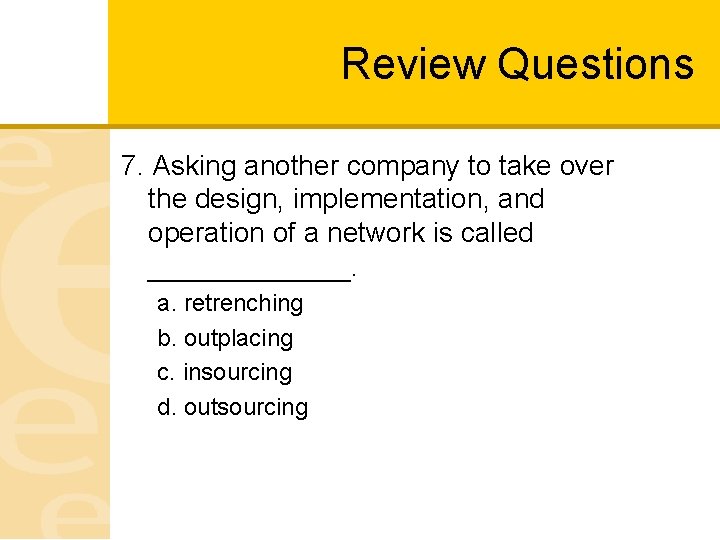 Review Questions

7. Asking another company to take over the design, implementation, and operation of a network is called ______________.

a. retrenching

b. outplacing

c. insourcing

d. outsourcing